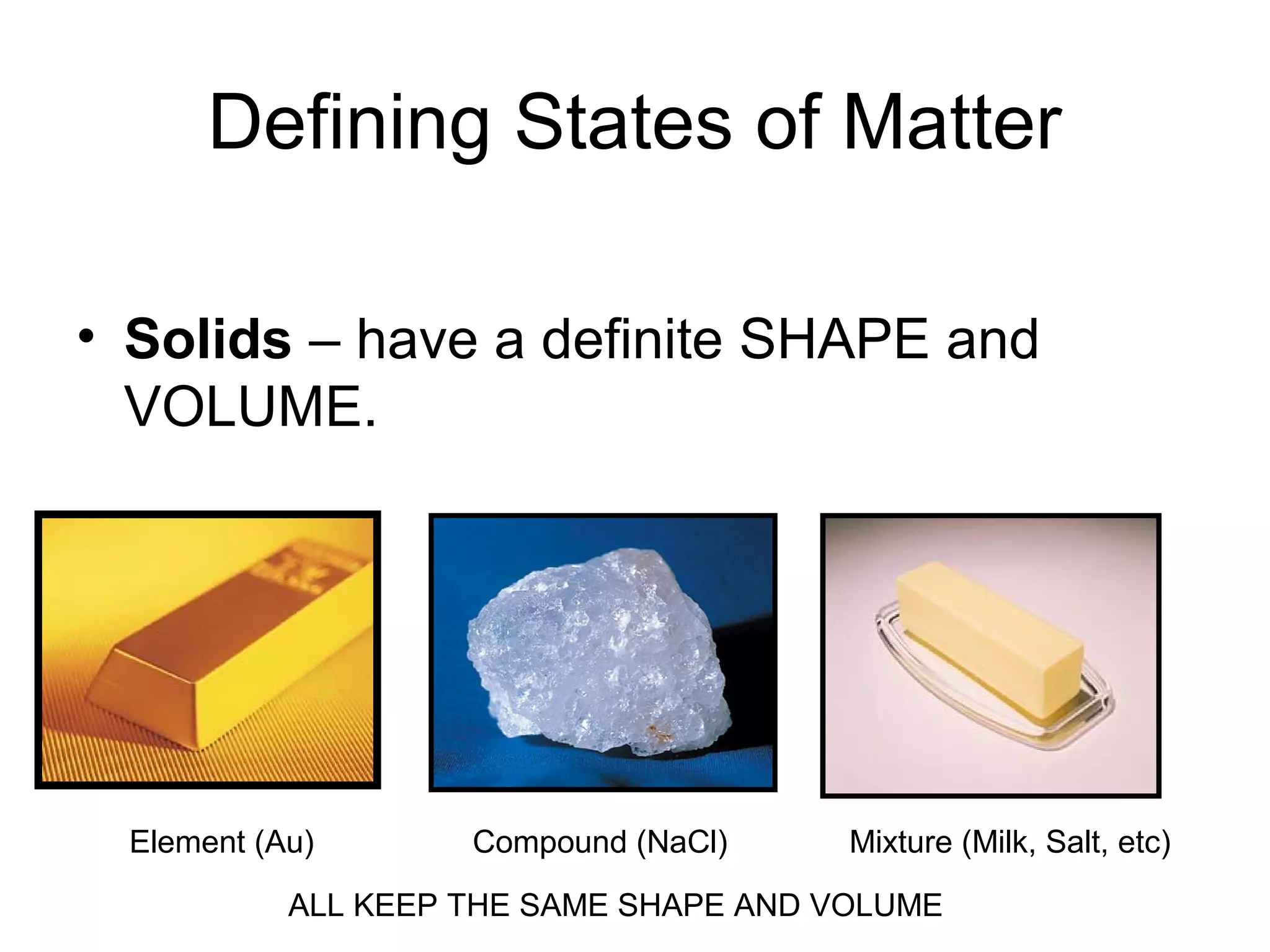 Defining States of Matter

• **Solids** – have a definite SHAPE and VOLUME.

Element (Au)

Compound (NaCl)

Mixture (Milk, Salt, etc)

ALL KEEP THE SAME SHAPE AND VOLUME